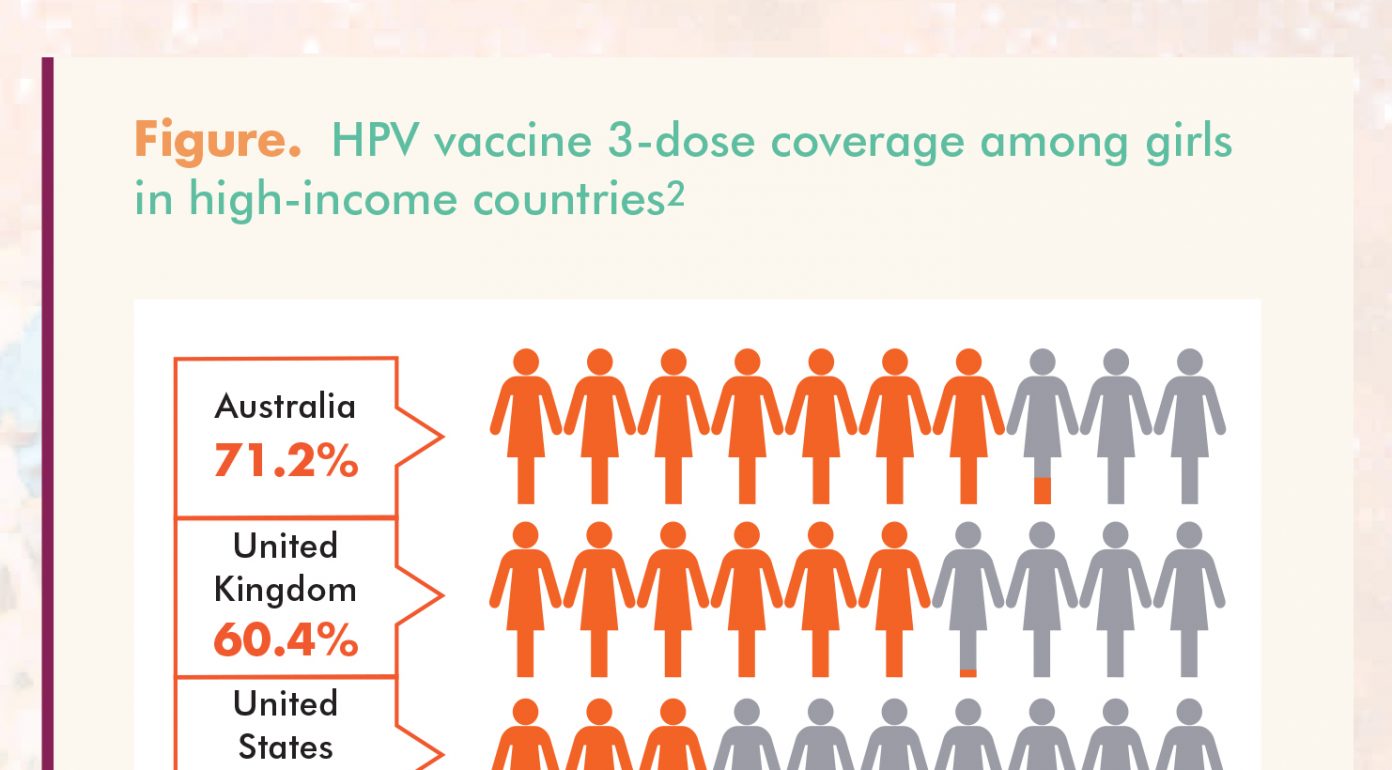 **Figure.** HPV vaccine 3-dose coverage among girls in high-income countries$^2$

Australia
**71.2%**

United Kingdom
**60.4%**

United States